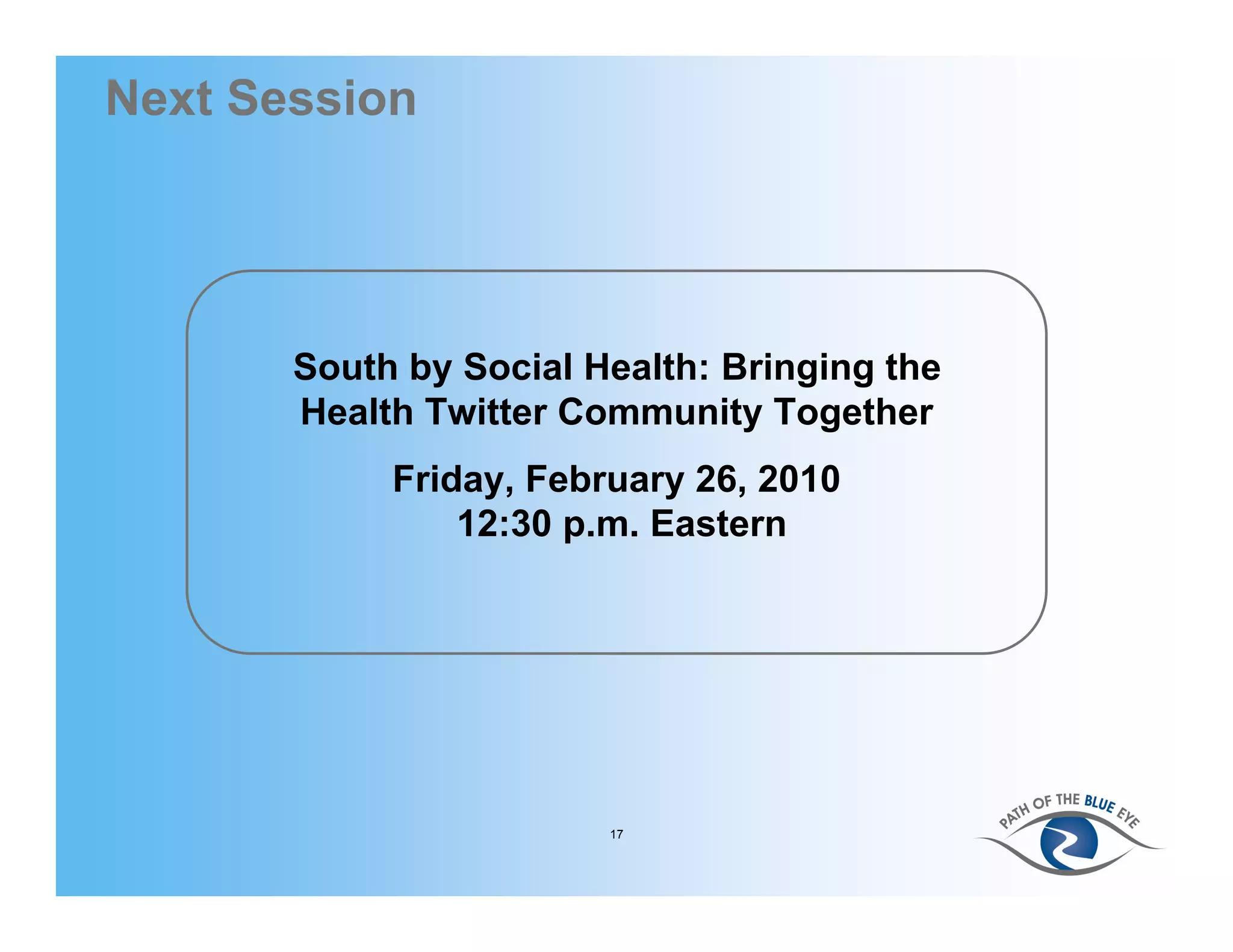 Next Session

South by Social Health: Bringing the Health Twitter Community Together

Friday, February 26, 2010
12:30 p.m. Eastern

17

PATH OF THE BLUE EYE